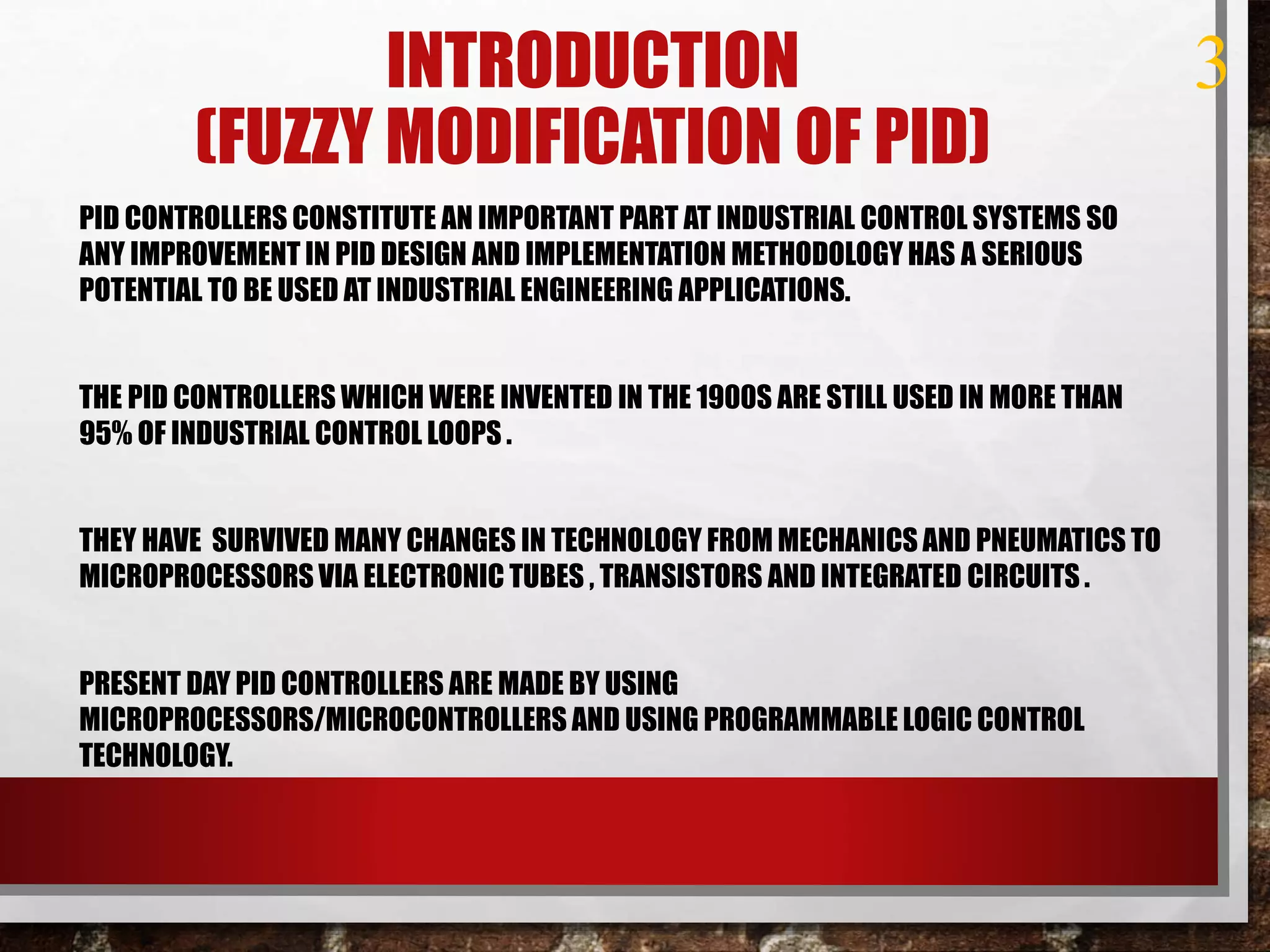 INTRODUCTION
(FUZZY MODIFICATION OF PID)

3

PID CONTROLLERS CONSTITUTE AN IMPORTANT PART AT INDUSTRIAL CONTROL SYSTEMS SO ANY IMPROVEMENT IN PID DESIGN AND IMPLEMENTATION METHODOLOGY HAS A SERIOUS POTENTIAL TO BE USED AT INDUSTRIAL ENGINEERING APPLICATIONS.

THE PID CONTROLLERS WHICH WERE INVENTED IN THE 1900S ARE STILL USED IN MORE THAN 95% OF INDUSTRIAL CONTROL LOOPS .

THEY HAVE SURVIVED MANY CHANGES IN TECHNOLOGY FROM MECHANICS AND PNEUMATICS TO MICROPROCESSORS VIA ELECTRONIC TUBES , TRANSISTORS AND INTEGRATED CIRCUITS .

PRESENT DAY PID CONTROLLERS ARE MADE BY USING MICROPROCESSORS/MICROCONTROLLERS AND USING PROGRAMMABLE LOGIC CONTROL TECHNOLOGY.